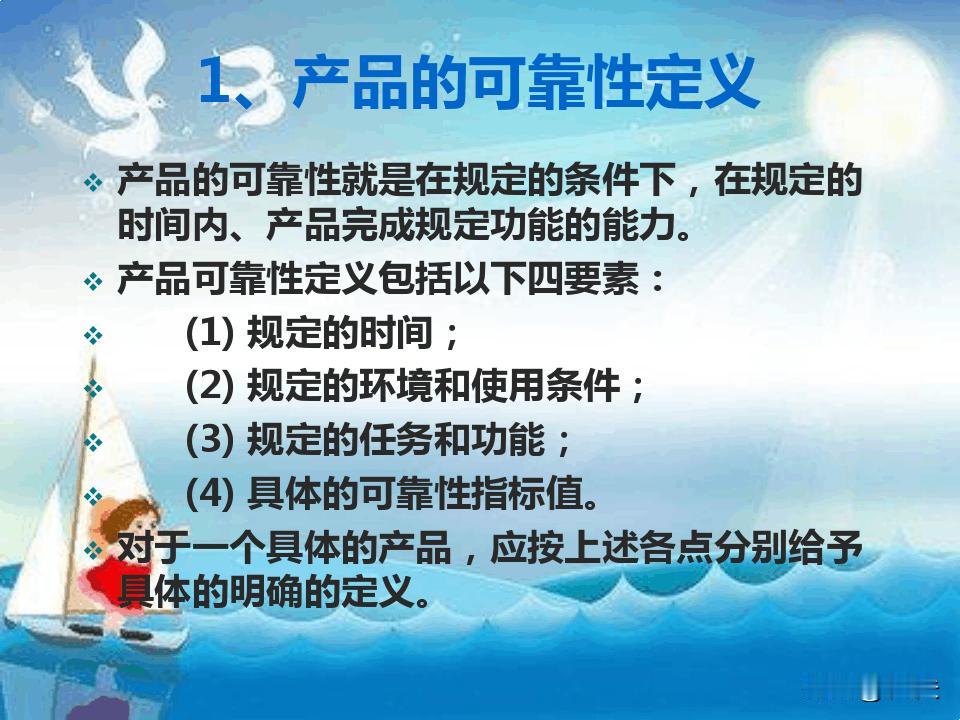 1、产品的可靠性定义

❖ 产品的可靠性就是在规定的条件下，在规定的时间内、产品完成规定功能的能力。

❖ 产品可靠性定义包括以下四要素：

❖ (1) 规定的时间；

❖ (2) 规定的环境和使用条件；

❖ (3) 规定的任务和功能；

❖ (4) 具体的可靠性指标值。

❖ 对于一个具体的产品，应按上述各点分别给予具体的明确的定义。